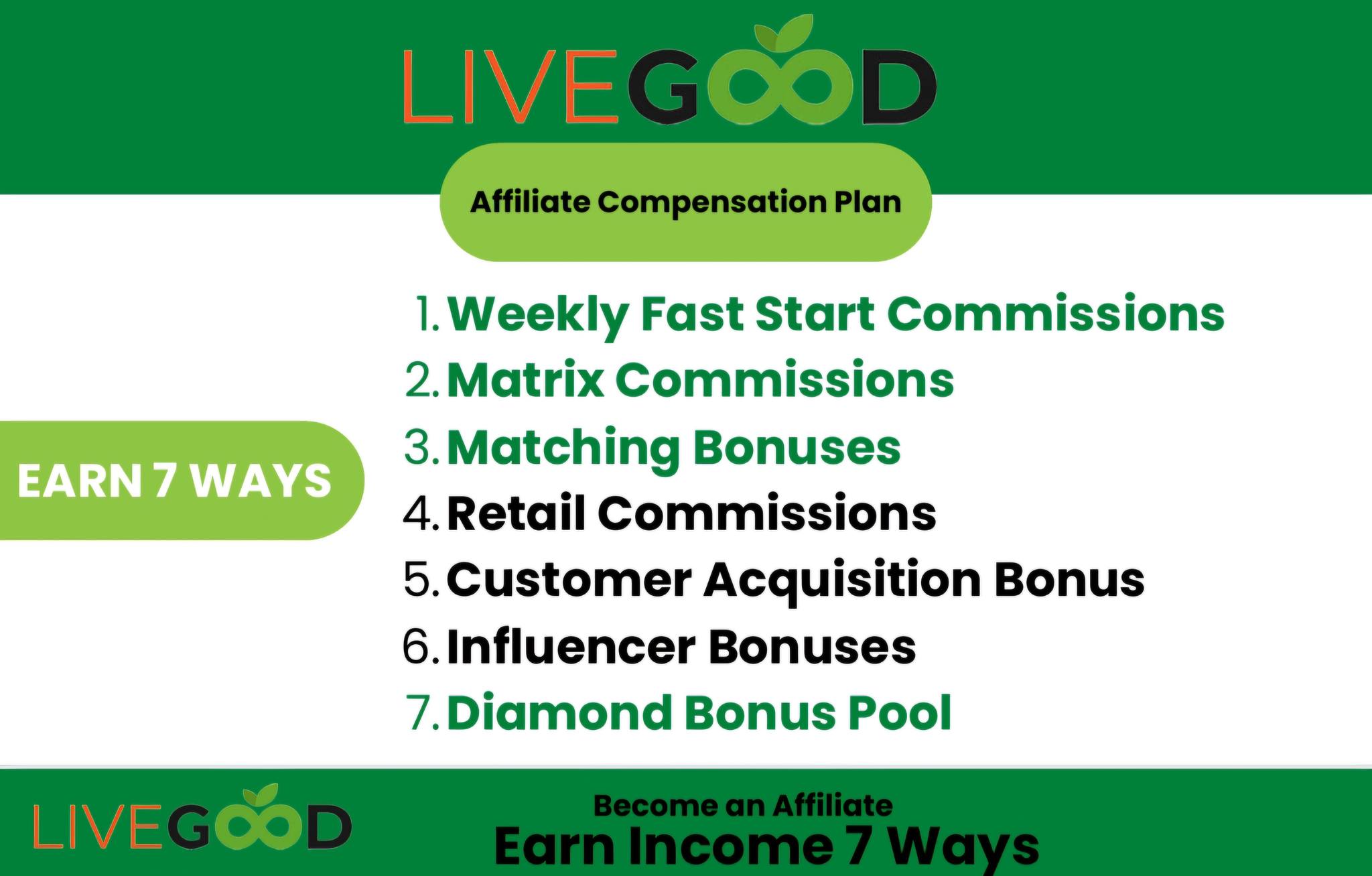 LIVEGOOD

Affiliate Compensation Plan

EARN 7 WAYS

1. Weekly Fast Start Commissions
2. Matrix Commissions
3. Matching Bonuses
4. Retail Commissions
5. Customer Acquisition Bonus
6. Influencer Bonuses
7. Diamond Bonus Pool

LIVEGOOD

Become an Affiliate
Earn Income 7 Ways